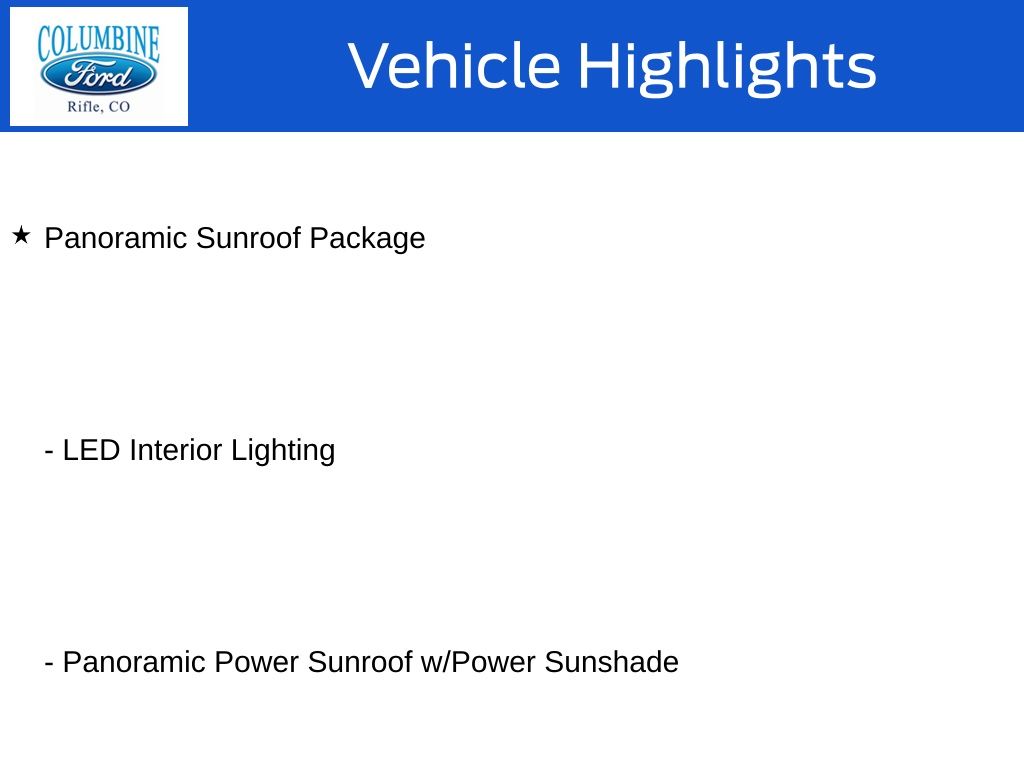 COLUMBINE
Ford
Rifle, CO

Vehicle Highlights

★ Panoramic Sunroof Package

- LED Interior Lighting

- Panoramic Power Sunroof w/Power Sunshade